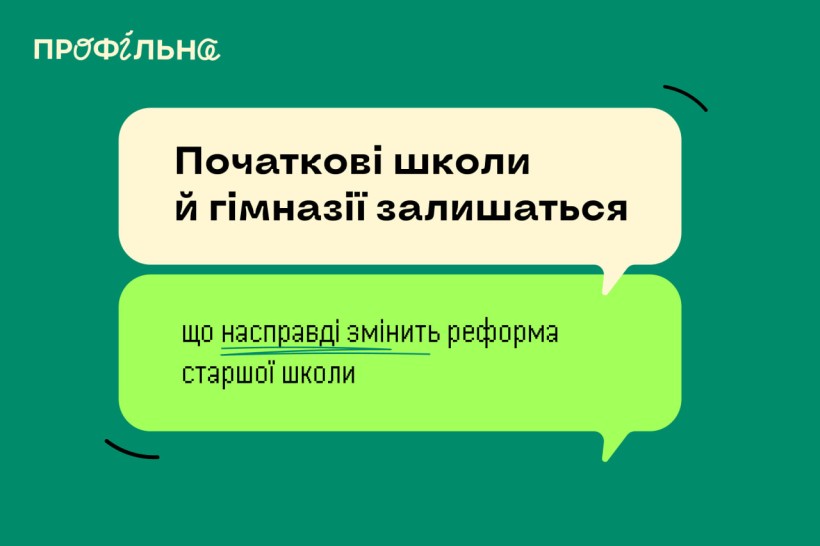 ПРОФІЛЬНА

Початкові школи й гімназії залишаться

що насправді змінить реформа старшої школи